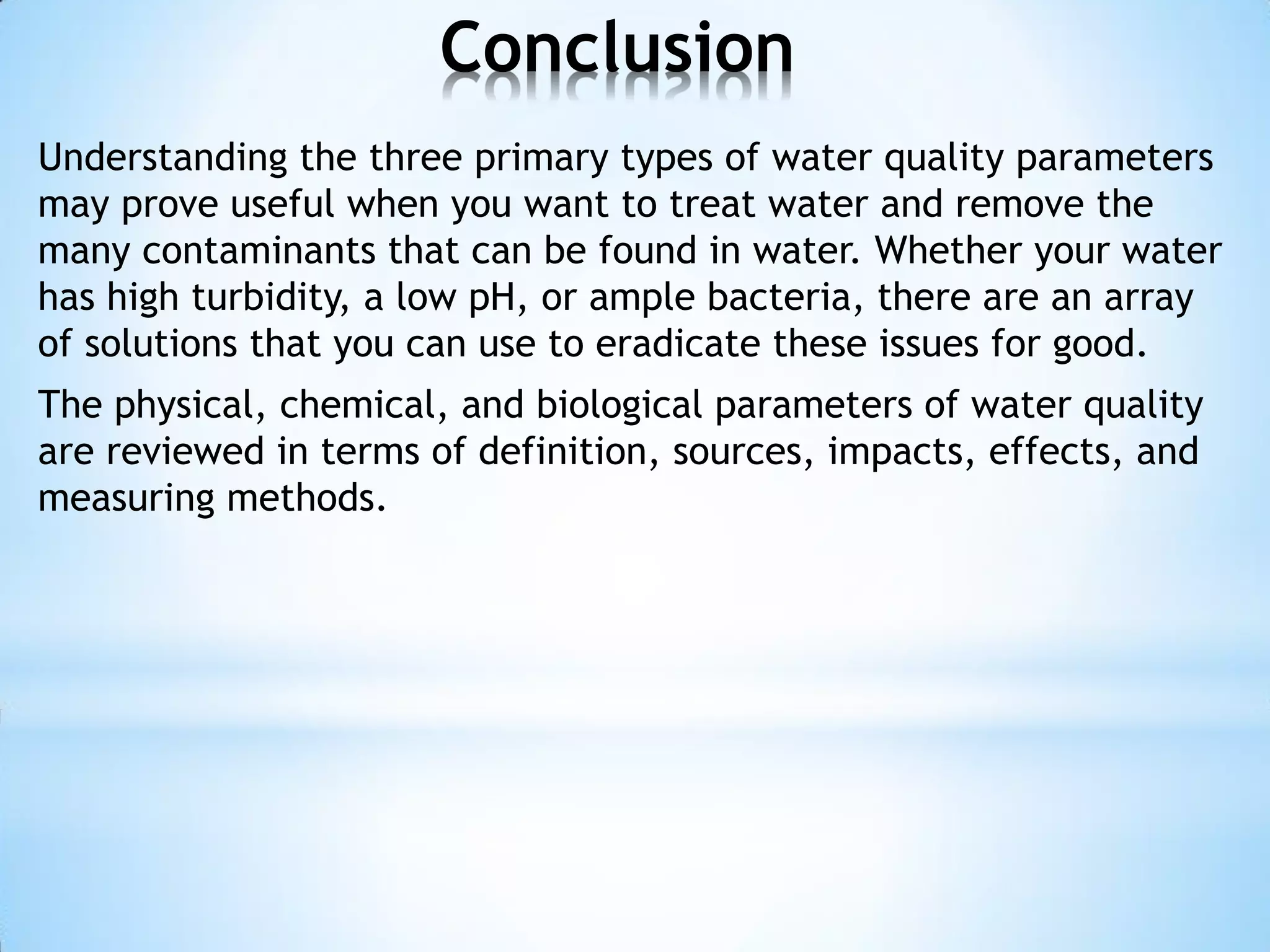 Conclusion

Understanding the three primary types of water quality parameters may prove useful when you want to treat water and remove the many contaminants that can be found in water. Whether your water has high turbidity, a low pH, or ample bacteria, there are an array of solutions that you can use to eradicate these issues for good.

The physical, chemical, and biological parameters of water quality are reviewed in terms of definition, sources, impacts, effects, and measuring methods.